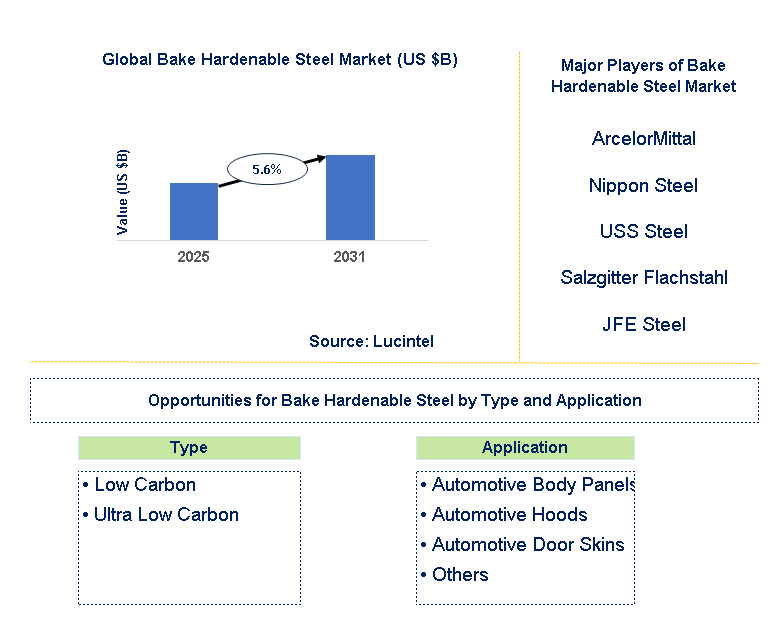 Global Bake Hardenable Steel Market (US $B)

Value (US $B)

5.6%

2025

2031

Source: Lucintel

Major Players of Bake Hardenable Steel Market

ArcelorMittal

Nippon Steel

USS Steel

Salzgitter Flachstahl

JFE Steel

Opportunities for Bake Hardenable Steel by Type and Application

Type

• Low Carbon
• Ultra Low Carbon

Application

• Automotive Body Panels
• Automotive Hoods
• Automotive Door Skins
• Others